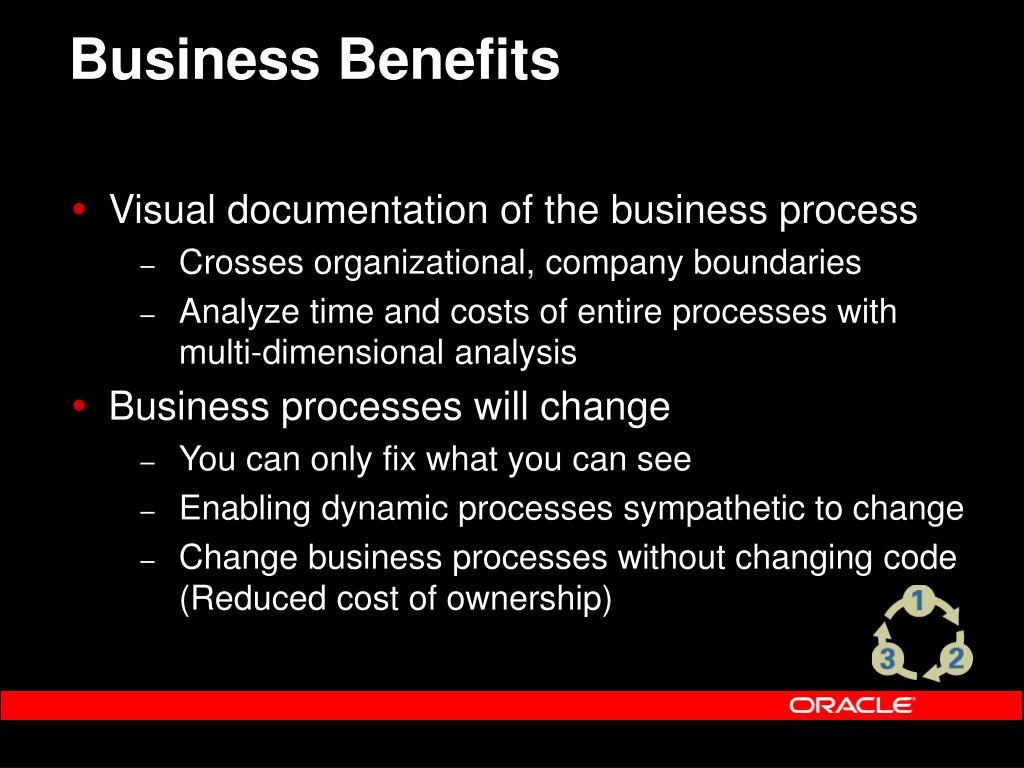 Business Benefits

• Visual documentation of the business process
– Crosses organizational, company boundaries
– Analyze time and costs of entire processes with multi-dimensional analysis

• Business processes will change
– You can only fix what you can see
– Enabling dynamic processes sympathetic to change
– Change business processes without changing code (Reduced cost of ownership)

1
2
3

ORACLE